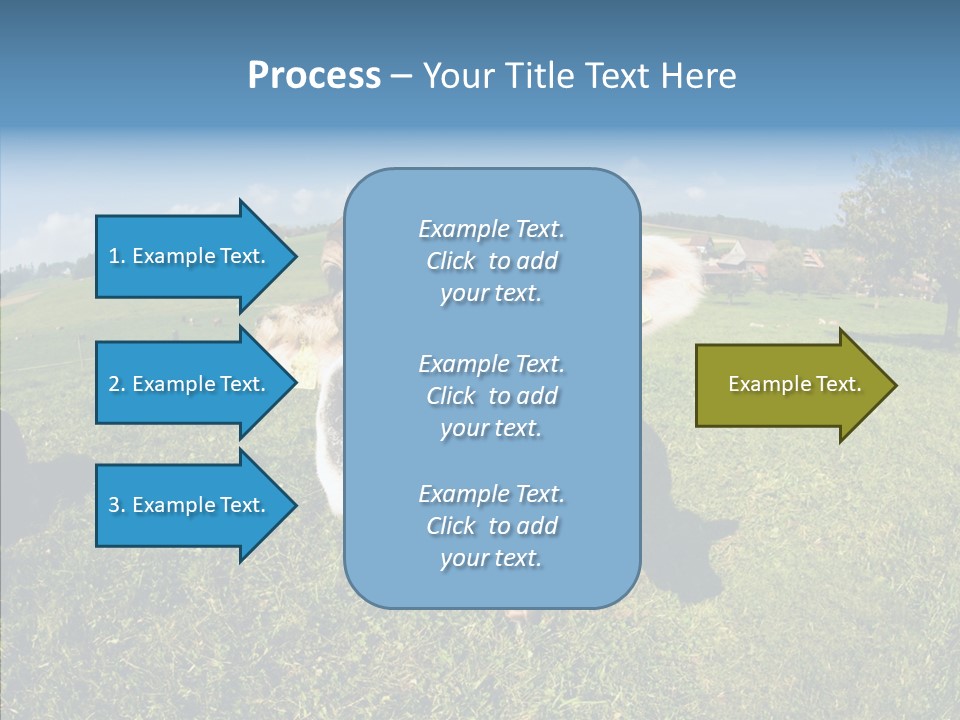 Process – Your Title Text Here

1. Example Text.

2. Example Text.

3. Example Text.

Example Text. Click to add your text.

Example Text. Click to add your text.

Example Text. Click to add your text.

Example Text.